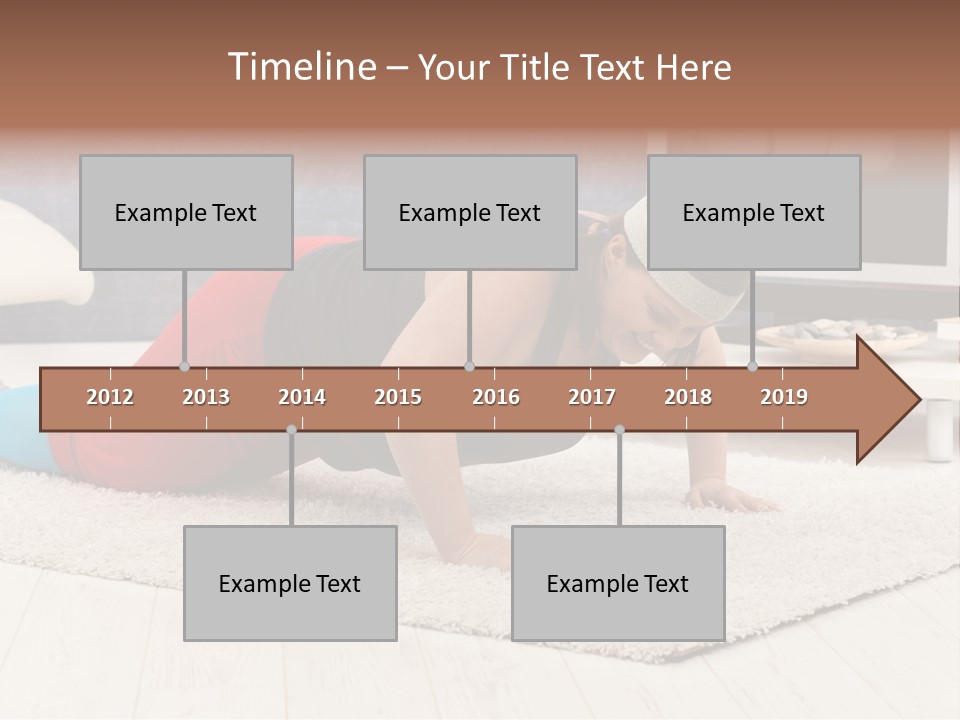 Timeline – Your Title Text Here

Example Text

Example Text

Example Text

2012 2013 2014 2015 2016 2017 2018 2019

Example Text

Example Text